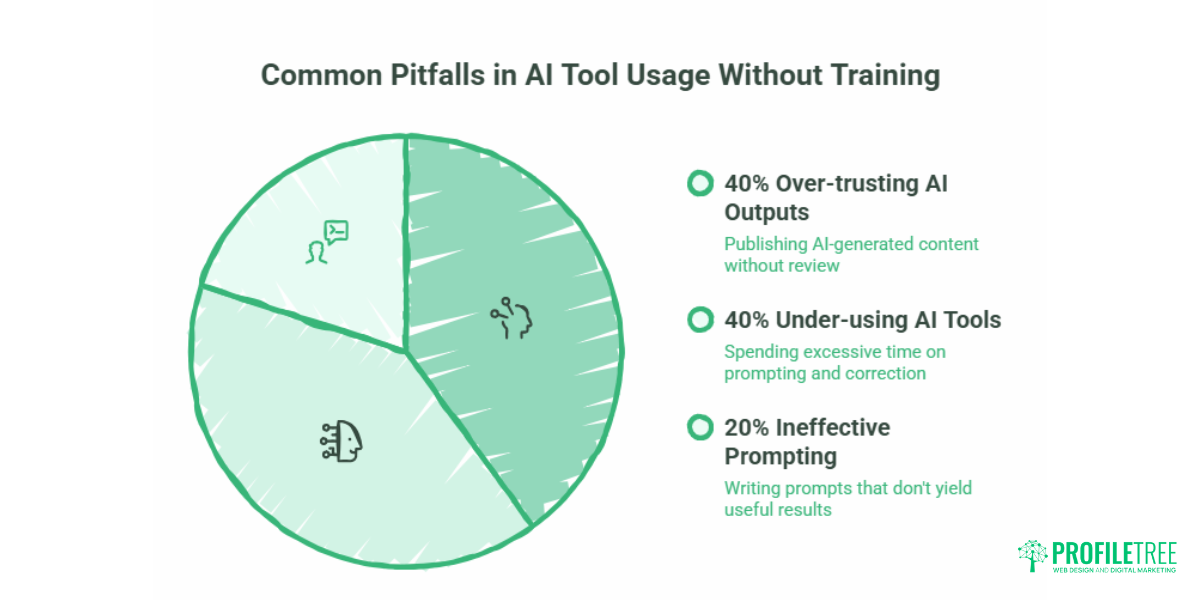 Common Pitfalls in AI Tool Usage Without Training

40% Over-trusting AI Outputs

Publishing AI-generated content without review

40% Under-using AI Tools

Spending excessive time on prompting and correction

20% Ineffective Prompting

Writing prompts that don't yield useful results

PROFILETREE
WEB DESIGN AND DIGITAL MARKETING